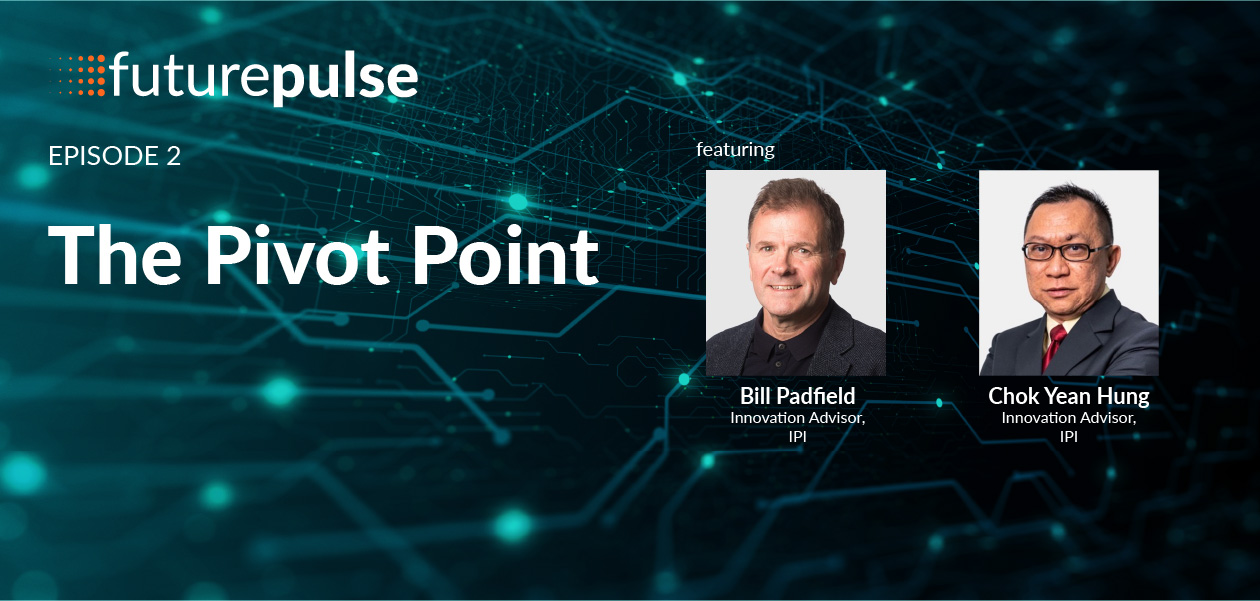 futurepulse

EPISODE 2

The Pivot Point

featuring

Bill Padfield
Innovation Advisor, IPI

Chok Yean Hung
Innovation Advisor, IPI